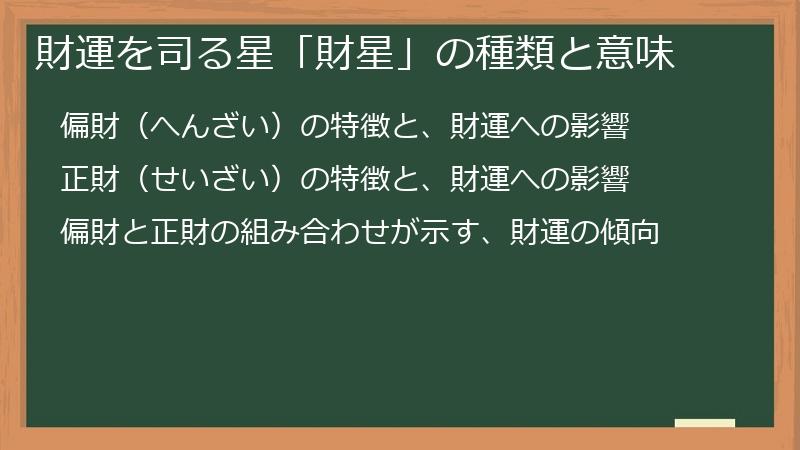 財運を司る星「財星」の種類と意味

偏財（へんざい）の特徴と、財運への影響

正財（せいざい）の特徴と、財運への影響

偏財と正財の組み合わせが示す、財運の傾向